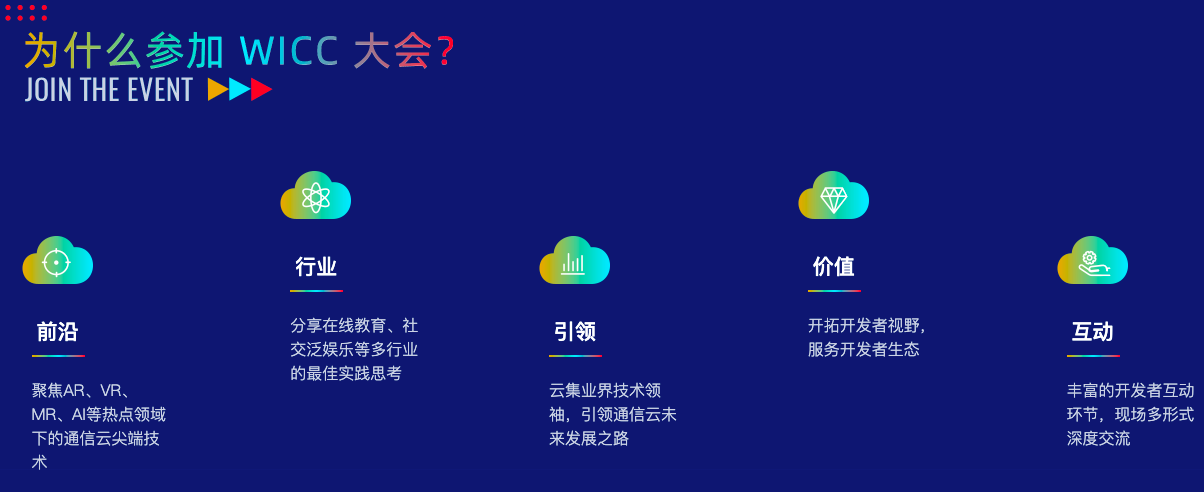 为什么参加 WICC 大会?
JOIN THE EVENT

前沿

聚焦AR、VR、MR、AI等热点领域下的通信云尖端技术

行业

分享在线教育、社交泛娱乐等多行业的最佳实践思考

引领

云集业界技术领袖，引领通信云未来发展之路

价值

开拓开发者视野，服务开发者生态

互动

丰富的开发者互动环节，现场多形式深度交流